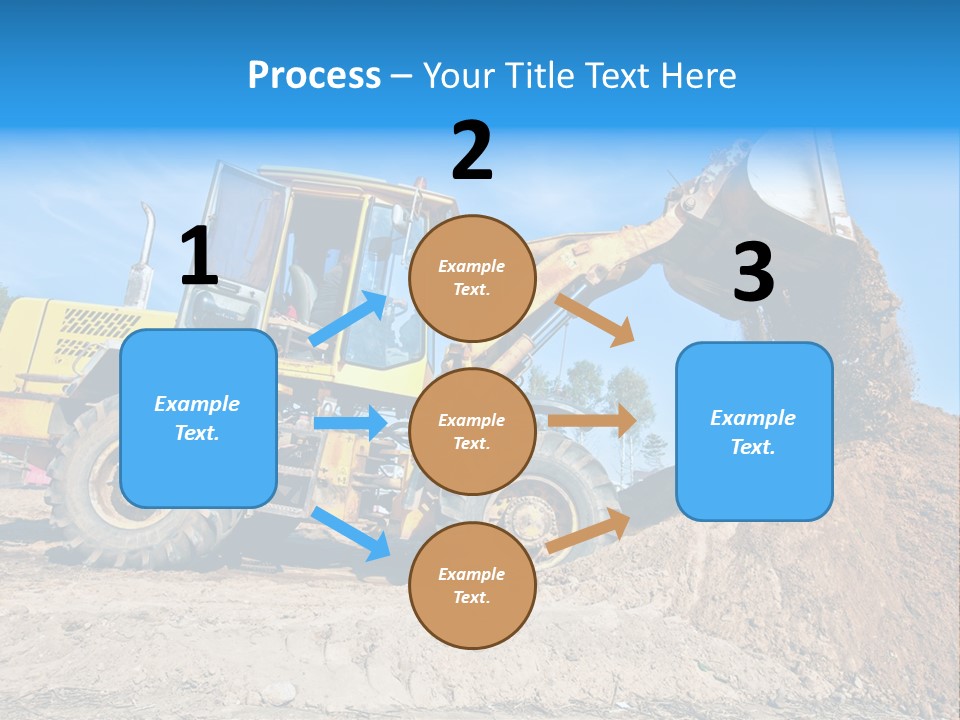 Process – Your Title Text Here

1

Example Text.

2

Example Text.

Example Text.

Example Text.

3

Example Text.